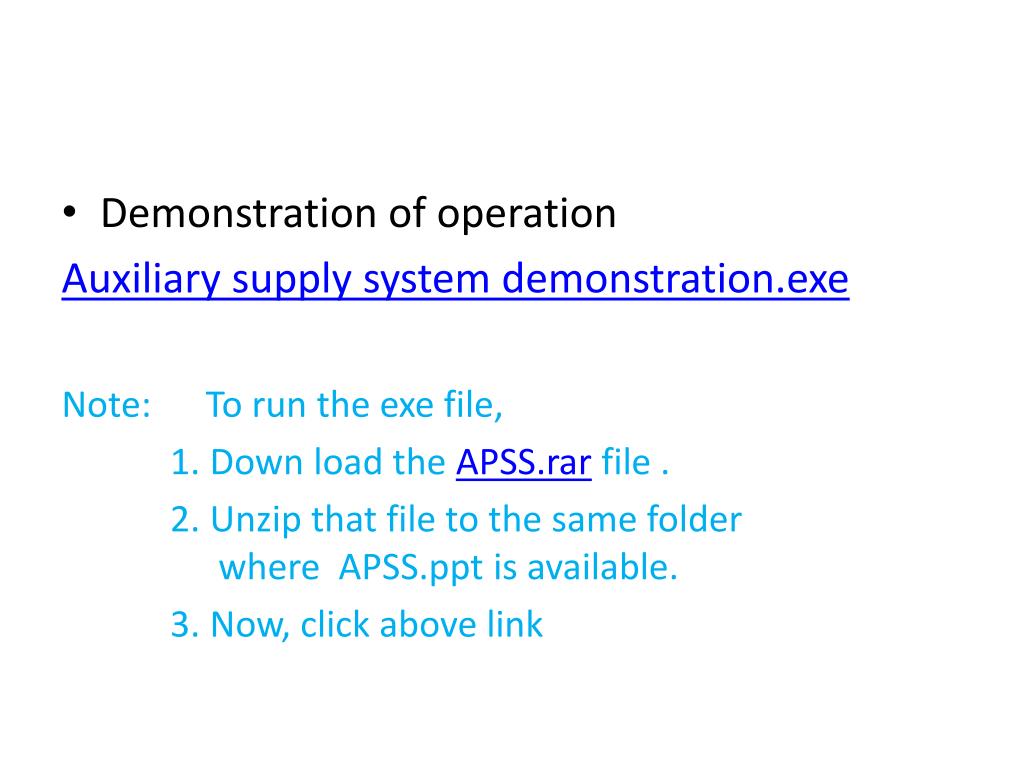 • Demonstration of operation

Auxiliary supply system demonstration.exe

Note: To run the exe file,

1. Down load the APSS.rar file .

2. Unzip that file to the same folder where APSS.ppt is available.

3. Now, click above link